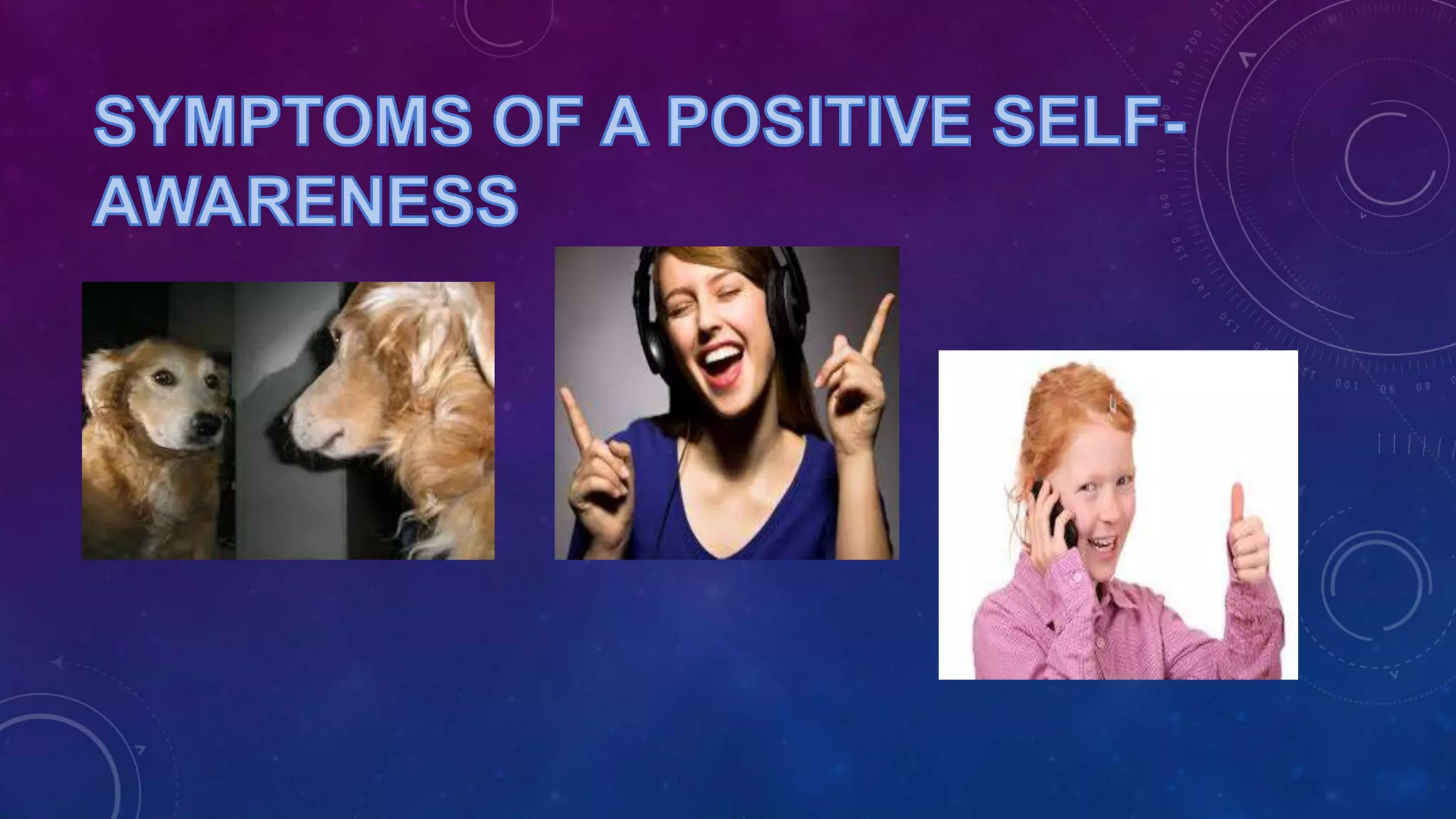 SYMPTOMS OF A POSITIVE SELF-AWARENESS